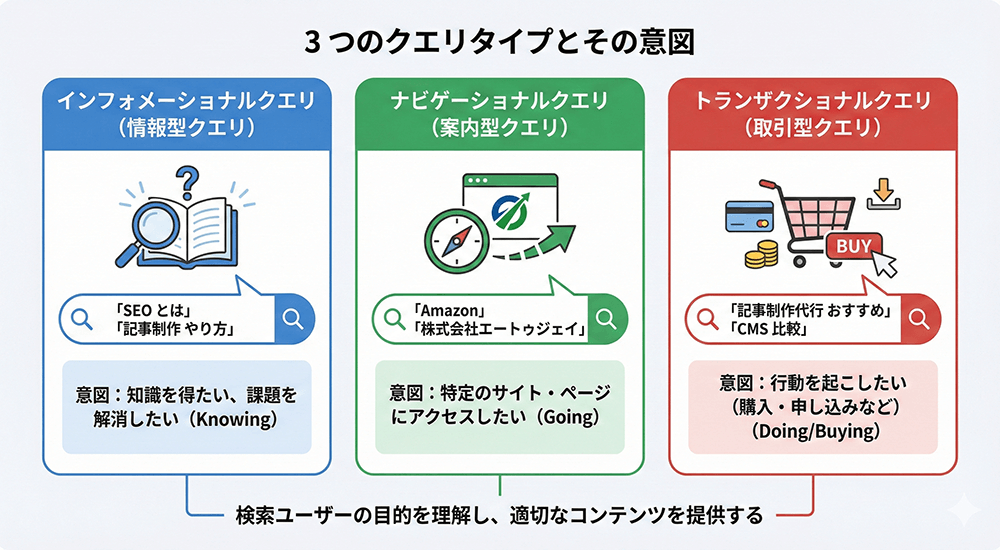 3 つのクエリタイプとその意図

インフォメーショナルクエリ
（情報型クエリ）

「SEO とは」
「記事制作 やり方」

意図：知識を得たい、課題を解消したい（Knowing）

ナビゲーショナルクエリ
（案内型クエリ）

「Amazon」
「株式会社エートゥジェイ」

意図：特定のサイト・ページにアクセスしたい（Going）

トランザクショナルクエリ
（取引型クエリ）

BUY

「記事制作代行 おすすめ」
「CMS 比較」

意図：行動を起こしたい
（購入・申し込みなど）
（Doing/Buying）

検索ユーザーの目的を理解し、適切なコンテンツを提供する